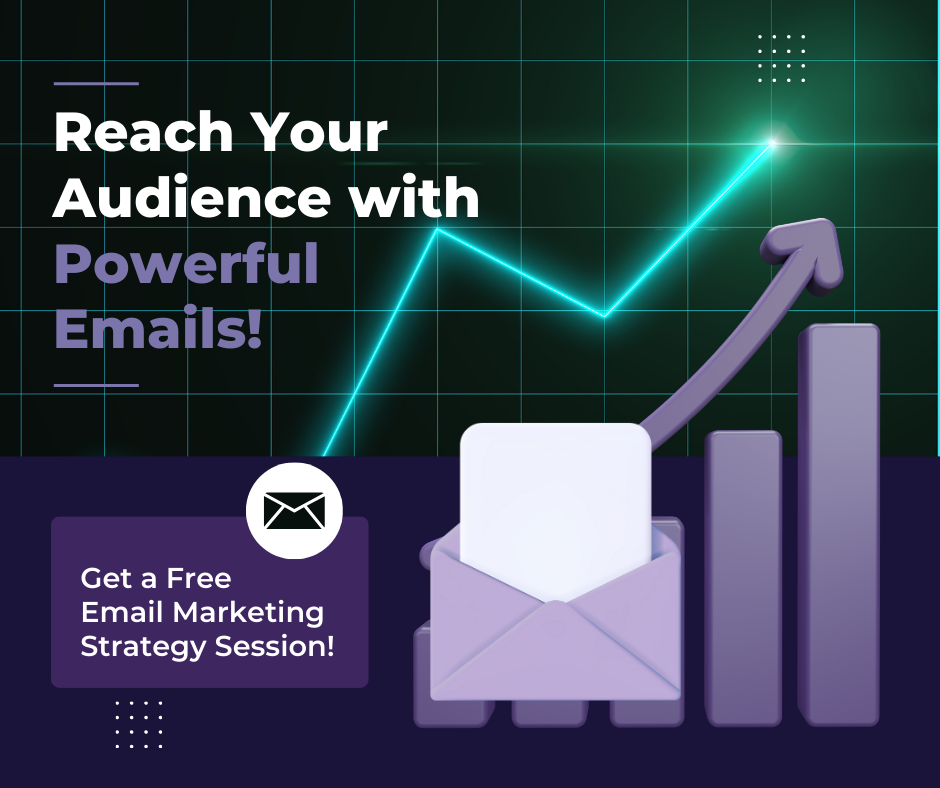 Reach Your Audience with Powerful Emails!

Get a Free Email Marketing Strategy Session!